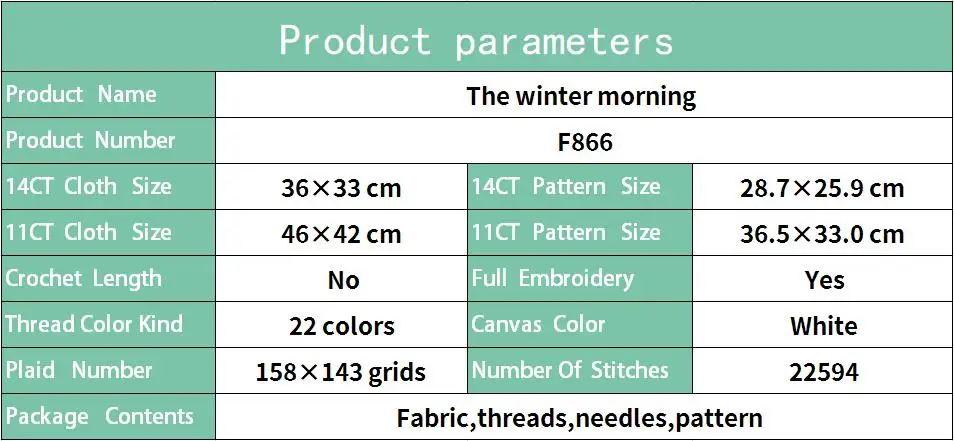 | Product parameters | | | |
|---|---|---|---|
| Product Name | The winter morning | | |
| Product Number | F866 | | |
| 14CT Cloth Size | 36×33 cm | 14CT Pattern Size | 28.7×25.9 cm |
| 11CT Cloth Size | 46×42 cm | 11CT Pattern Size | 36.5×33.0 cm |
| Crochet Length | No | Full Embroidery | Yes |
| Thread Color Kind | 22 colors | Canvas Color | White |
| Plaid Number | 158×143 grids | Number Of Stitches | 22594 |
| Package Contents | Fabric,threads,needles,pattern | | |